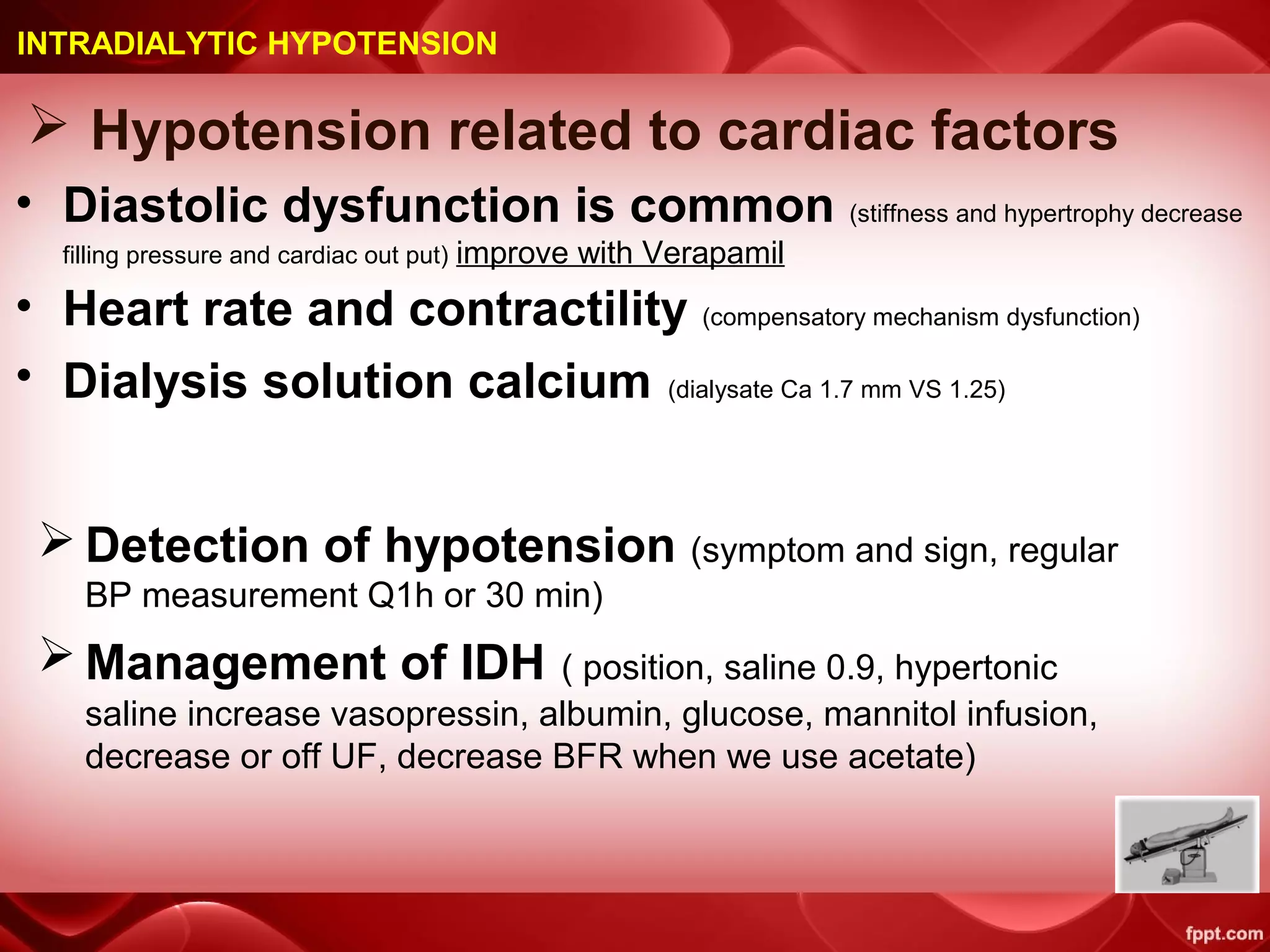 INTRADIALYTIC HYPOTENSION

➢ Hypotension related to cardiac factors

• Diastolic dysfunction is common (stiffness and hypertrophy decrease filling pressure and cardiac out put) improve with Verapamil

• Heart rate and contractility (compensatory mechanism dysfunction)

• Dialysis solution calcium (dialysate Ca 1.7 mm VS 1.25)

➢ Detection of hypotension (symptom and sign, regular BP measurement Q1h or 30 min)

➢ Management of IDH ( position, saline 0.9, hypertonic saline increase vasopressin, albumin, glucose, mannitol infusion, decrease or off UF, decrease BFR when we use acetate)

fppt.com